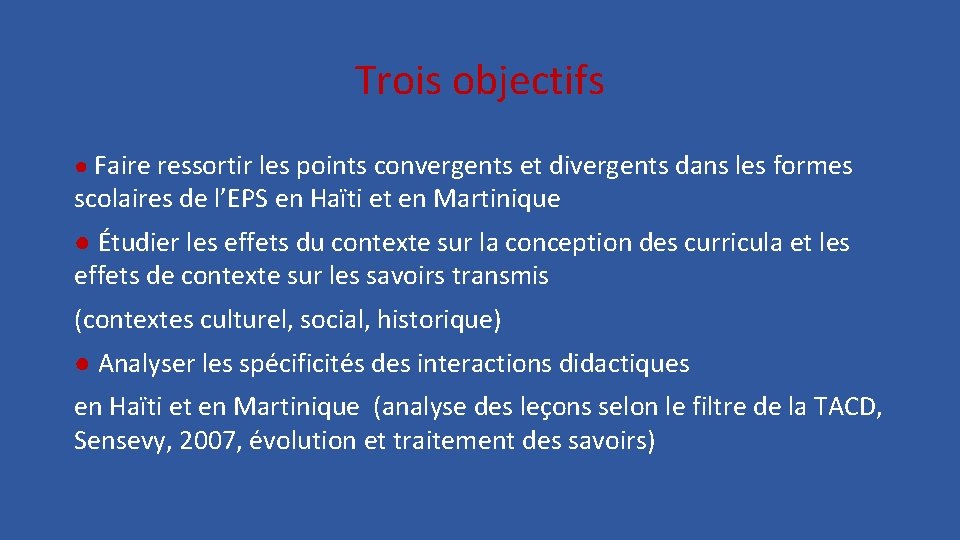 Trois objectifs

● Faire ressortir les points convergents et divergents dans les formes scolaires de l’EPS en Haïti et en Martinique

● Étudier les effets du contexte sur la conception des curricula et les effets de contexte sur les savoirs transmis

(contextes culturel, social, historique)

● Analyser les spécificités des interactions didactiques

en Haïti et en Martinique (analyse des leçons selon le filtre de la TACD, Sensevy, 2007, évolution et traitement des savoirs)